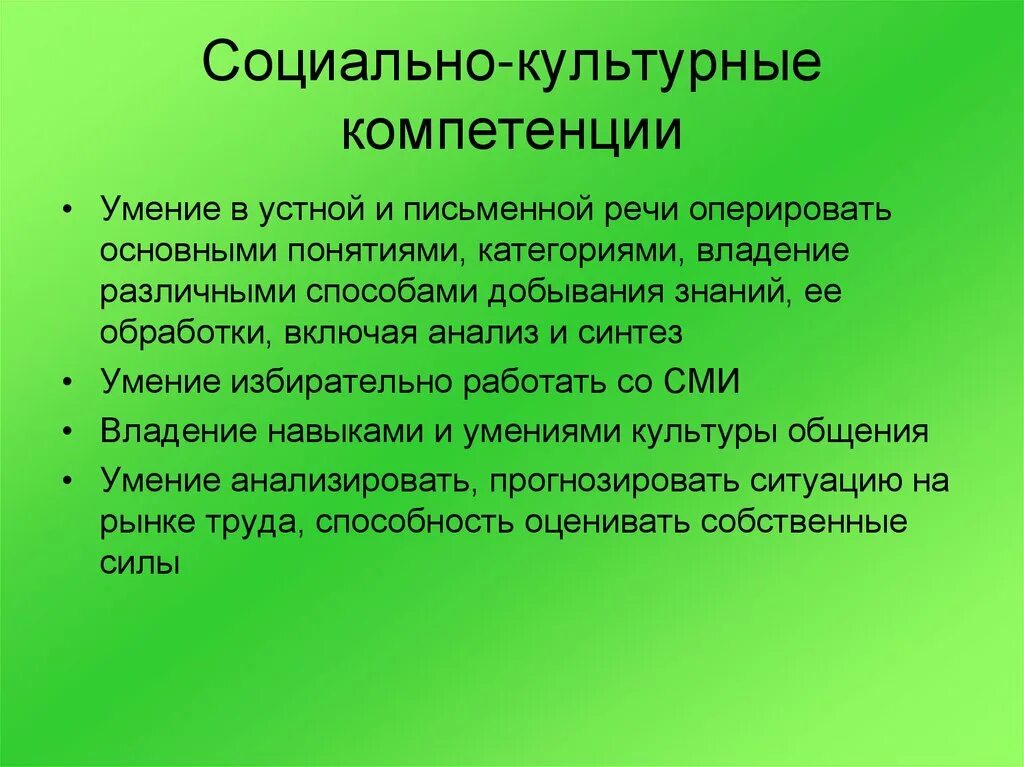 Социально-культурные компетенции

• Умение в устной и письменной речи оперировать основными понятиями, категориями, владение различными способами добывания знаний, ее обработки, включая анализ и синтез
• Умение избирательно работать со СМИ
• Владение навыками и умениями культуры общения
• Умение анализировать, прогнозировать ситуацию на рынке труда, способность оценивать собственные силы